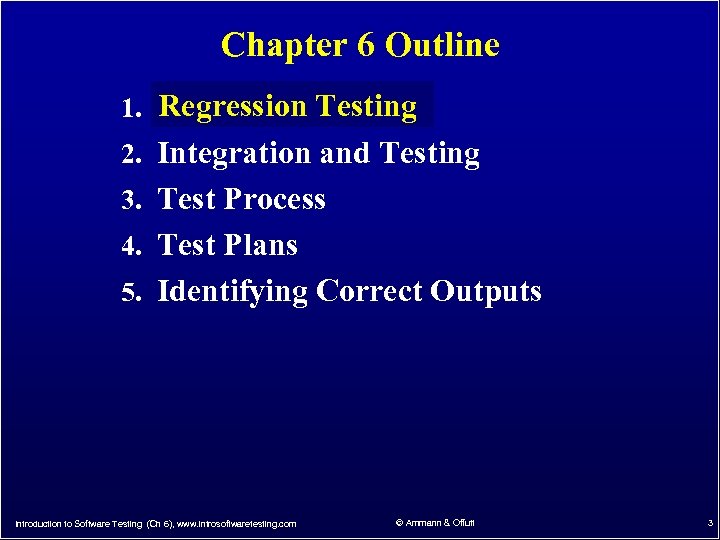 Chapter 6 Outline

1. Regression Testing
2. Integration and Testing
3. Test Process
4. Test Plans
5. Identifying Correct Outputs

Introduction to Software Testing (Ch 6), www.introsoftwaretesting.com

© Ammann & Offutt

3